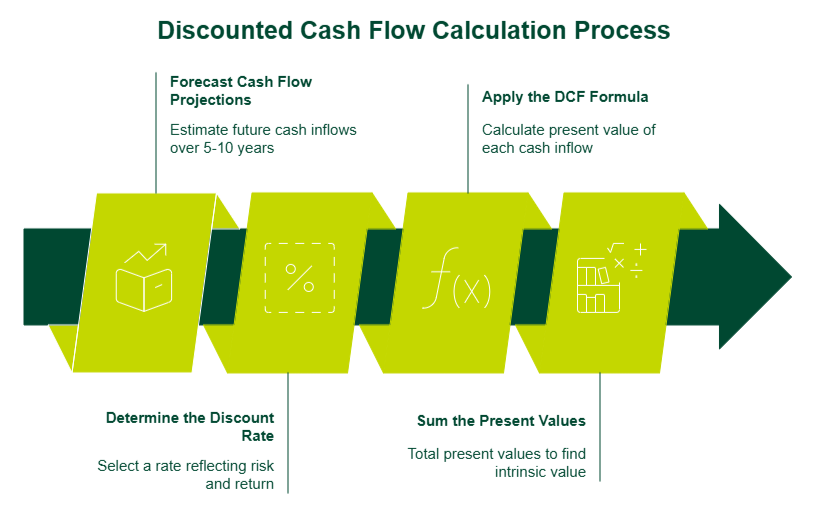 Discounted Cash Flow Calculation Process

Forecast Cash Flow Projections

Estimate future cash inflows over 5-10 years

Apply the DCF Formula

Calculate present value of each cash inflow

%

$f(x)$

Determine the Discount Rate

Select a rate reflecting risk and return

Sum the Present Values

Total present values to find intrinsic value